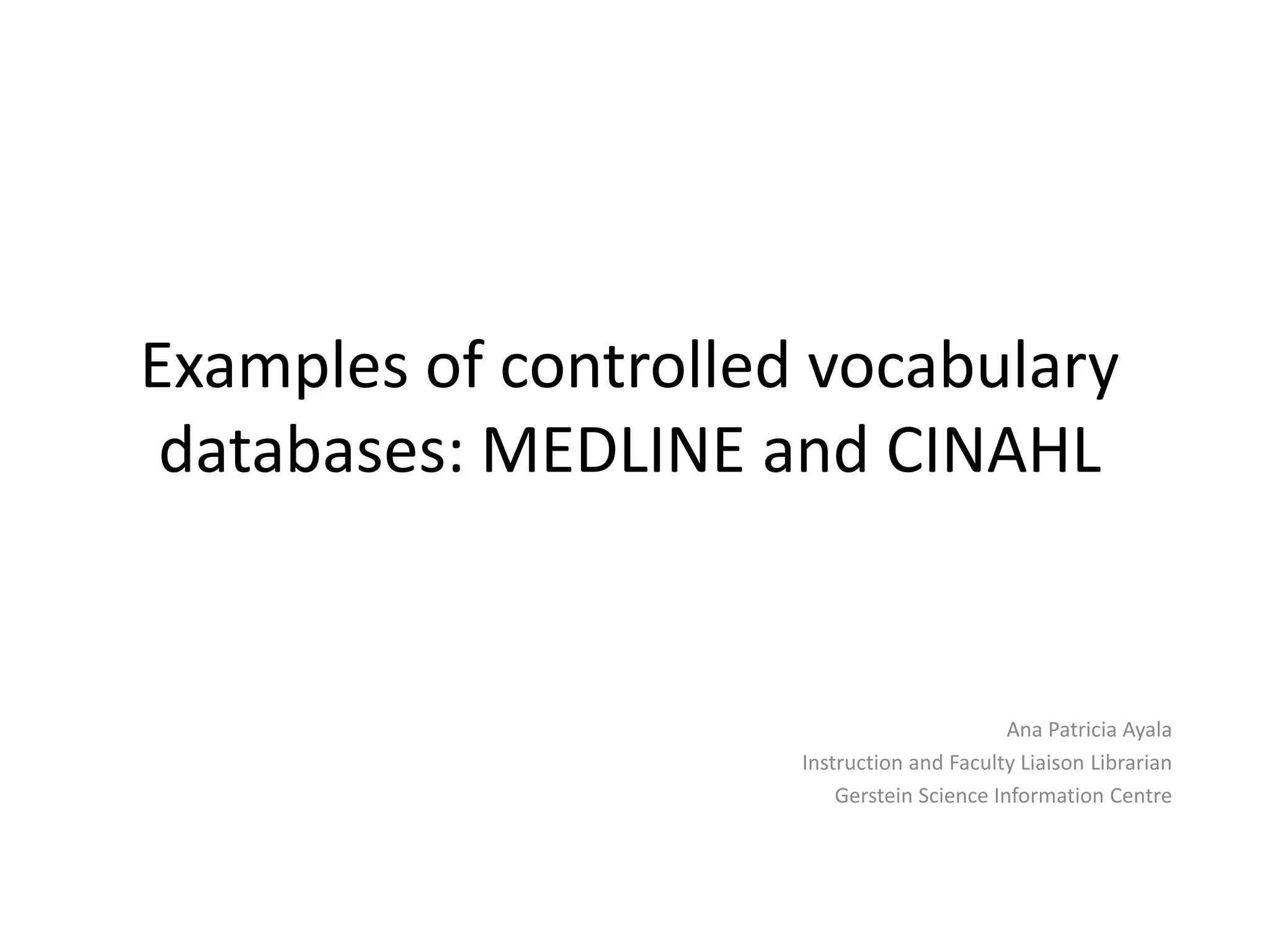 Examples of controlled vocabulary databases: MEDLINE and CINAHL

Ana Patricia Ayala
Instruction and Faculty Liaison Librarian
Gerstein Science Information Centre